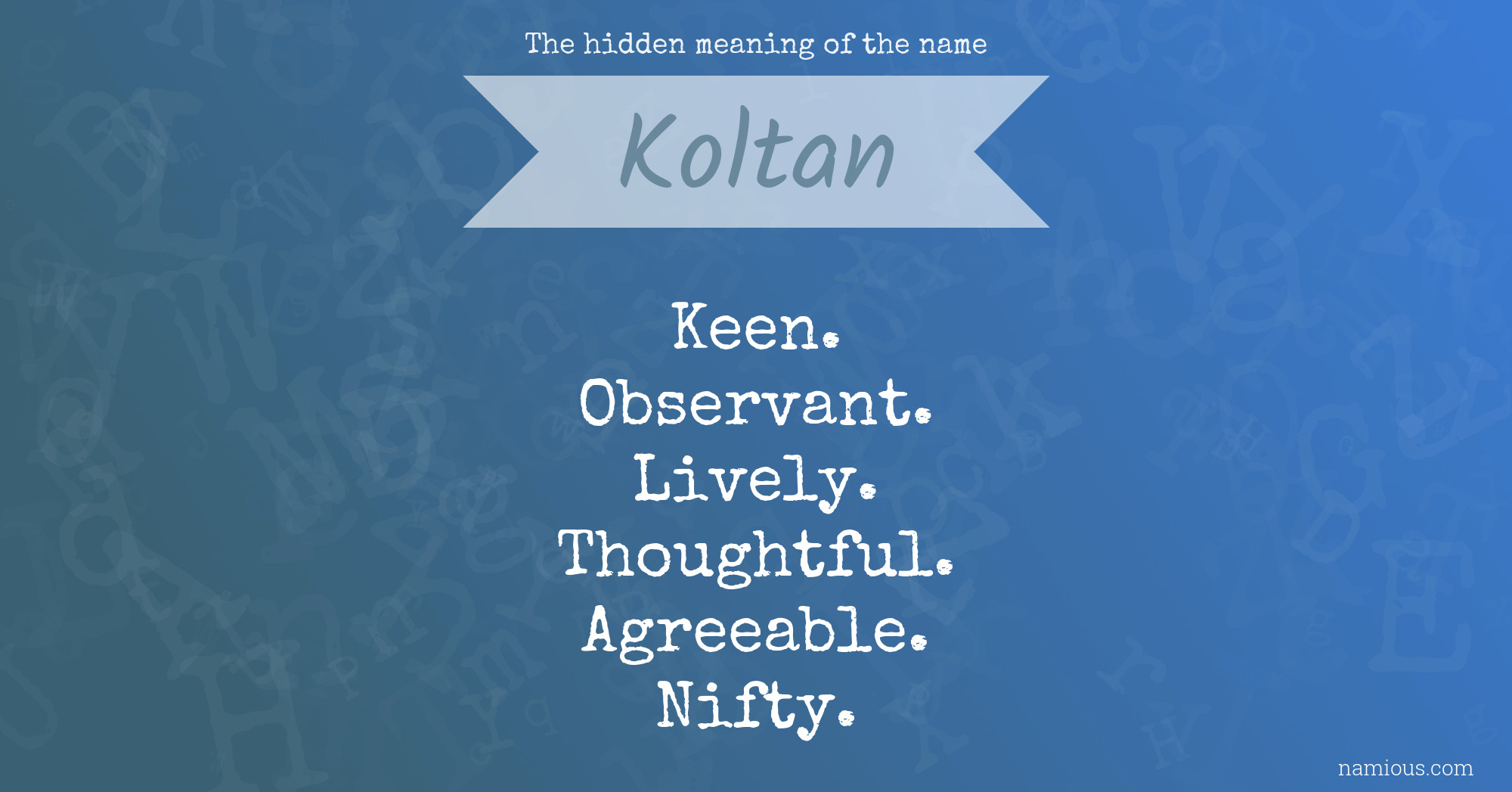 The hidden meaning of the name

Koltan

Keen.
Observant.
Lively.
Thoughtful.
Agreeable.
Nifty.

namious.com